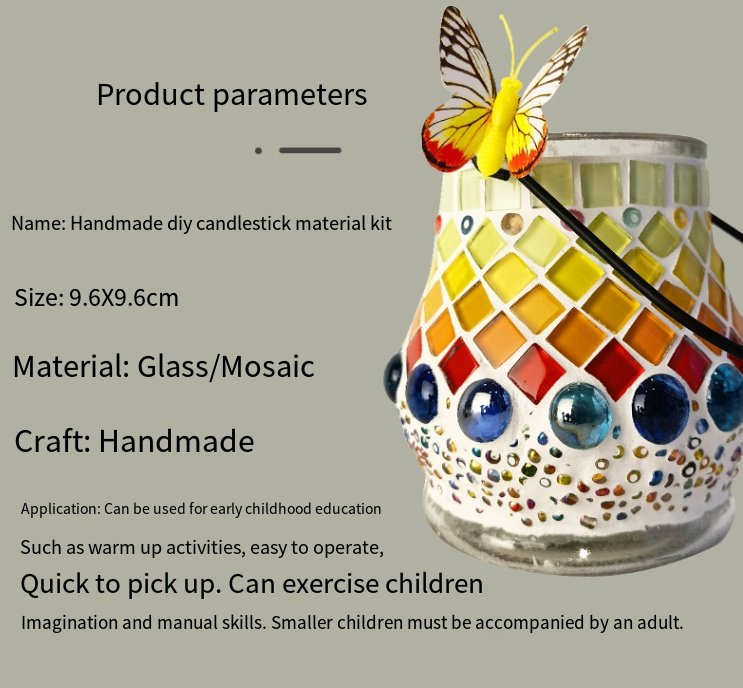 Product parameters

Name: Handmade diy candlestick material kit

Size: 9.6X9.6cm

Material: Glass/Mosaic

Craft: Handmade

Application: Can be used for early childhood education

Such as warm up activities, easy to operate,

Quick to pick up. Can exercise children

Imagination and manual skills. Smaller children must be accompanied by an adult.